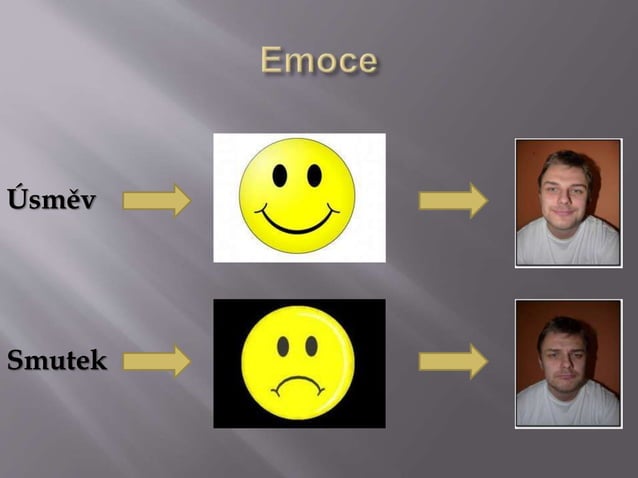 Emoce

Úsměv

Smutek